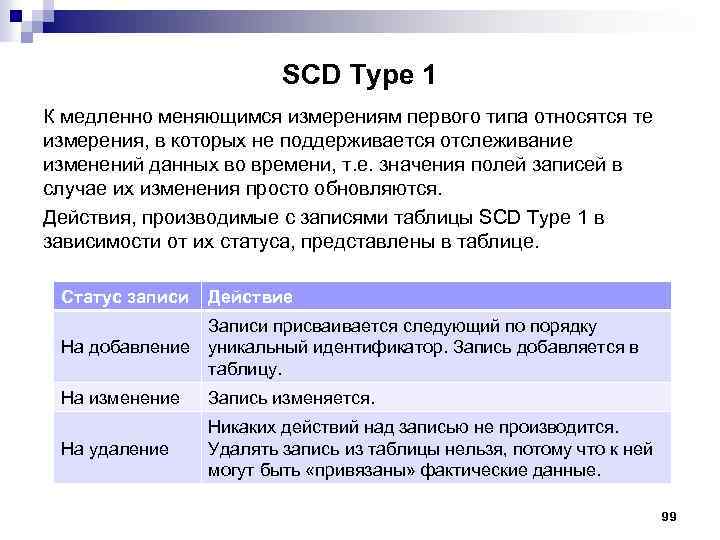 SCD Type 1

К медленно меняющимся измерениям первого типа относятся те измерения, в которых не поддерживается отслеживание изменений данных во времени, т.е. значения полей записей в случае их изменения просто обновляются.

Действия, производимые с записями таблицы SCD Type 1 в зависимости от их статуса, представлены в таблице.

| Статус записи | Действие |
|---|---|
| На добавление | Записи присваивается следующий по порядку уникальный идентификатор. Запись добавляется в таблицу. |
| На изменение | Запись изменяется. |
| На удаление | Никаких действий над записью не производится. Удалять запись из таблицы нельзя, потому что к ней могут быть «привязаны» фактические данные. |

99